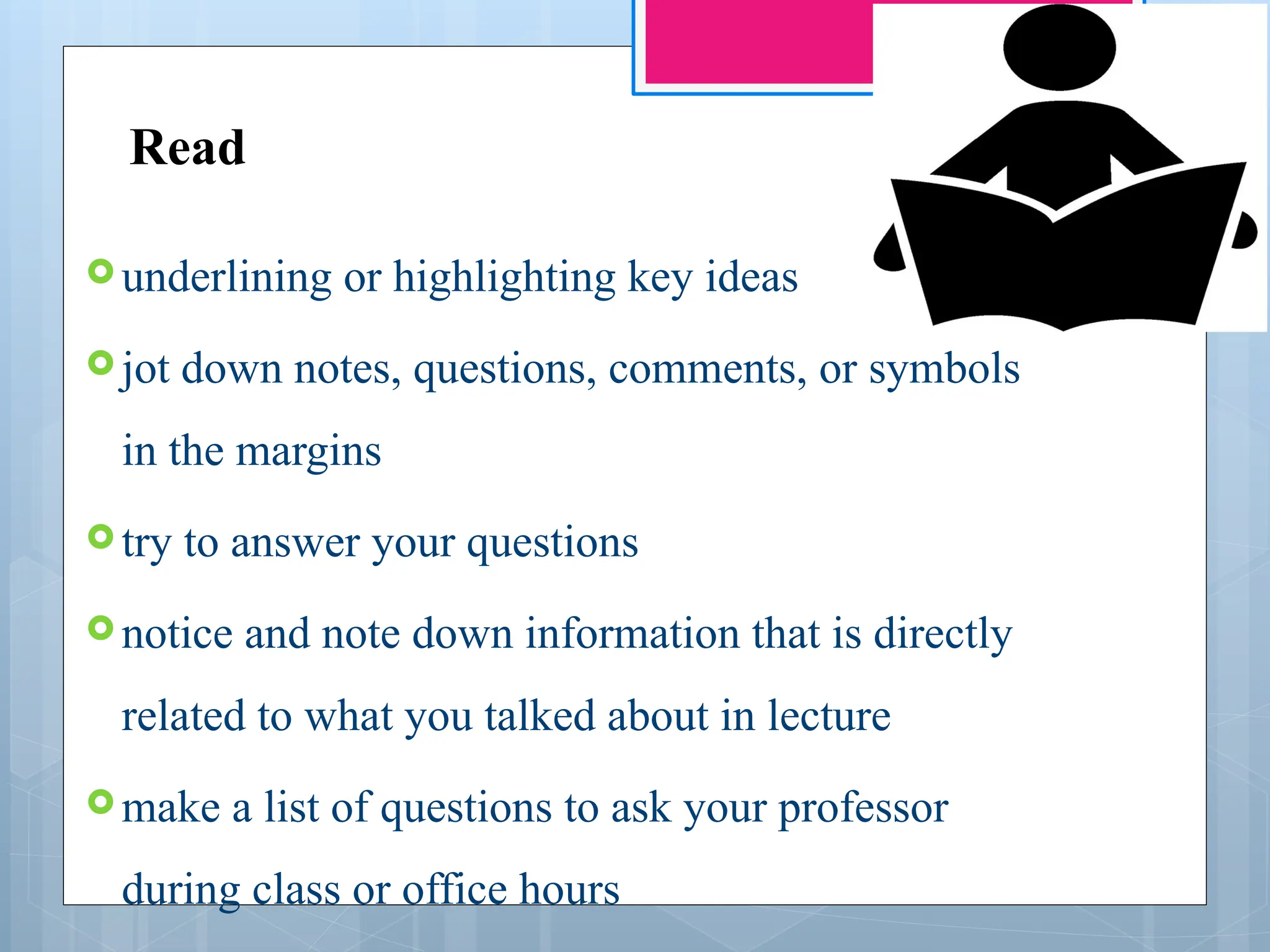 Read

underlining or highlighting key ideas

jot down notes, questions, comments, or symbols in the margins

try to answer your questions

notice and note down information that is directly related to what you talked about in lecture

make a list of questions to ask your professor during class or office hours